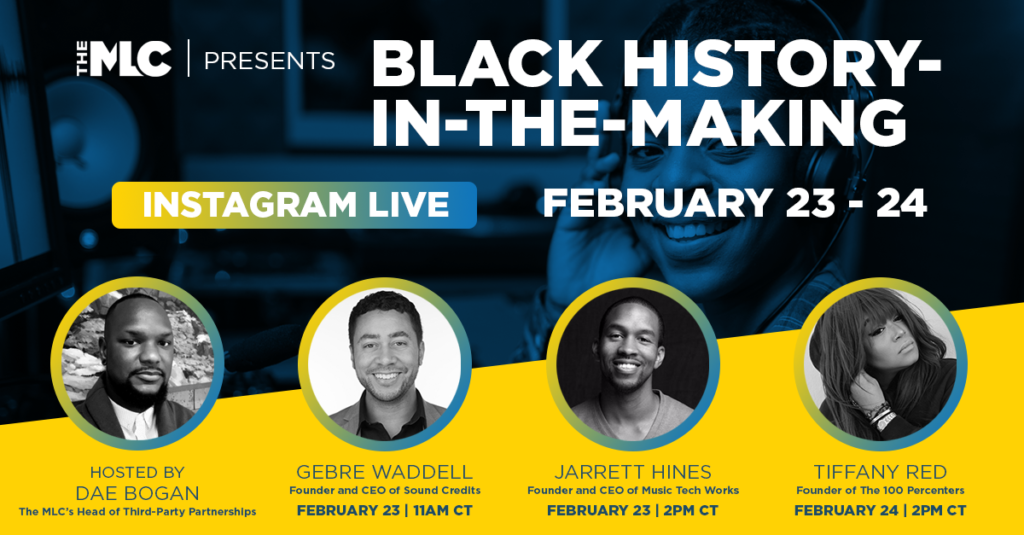 THE MLC | PRESENTS

BLACK HISTORY-IN-THE-MAKING

INSTAGRAM LIVE

FEBRUARY 23 - 24

HOSTED BY
DAE BOGAN
The MLC's Head of Third-Party Partnerships

GEBRE WADDELL
Founder and CEO of Sound Credits
FEBRUARY 23 | 11AM CT

JARRETT HINES
Founder and CEO of Music Tech Works
FEBRUARY 23 | 2PM CT

TIFFANY RED
Founder of The 100 Percenters
FEBRUARY 24 | 2PM CT